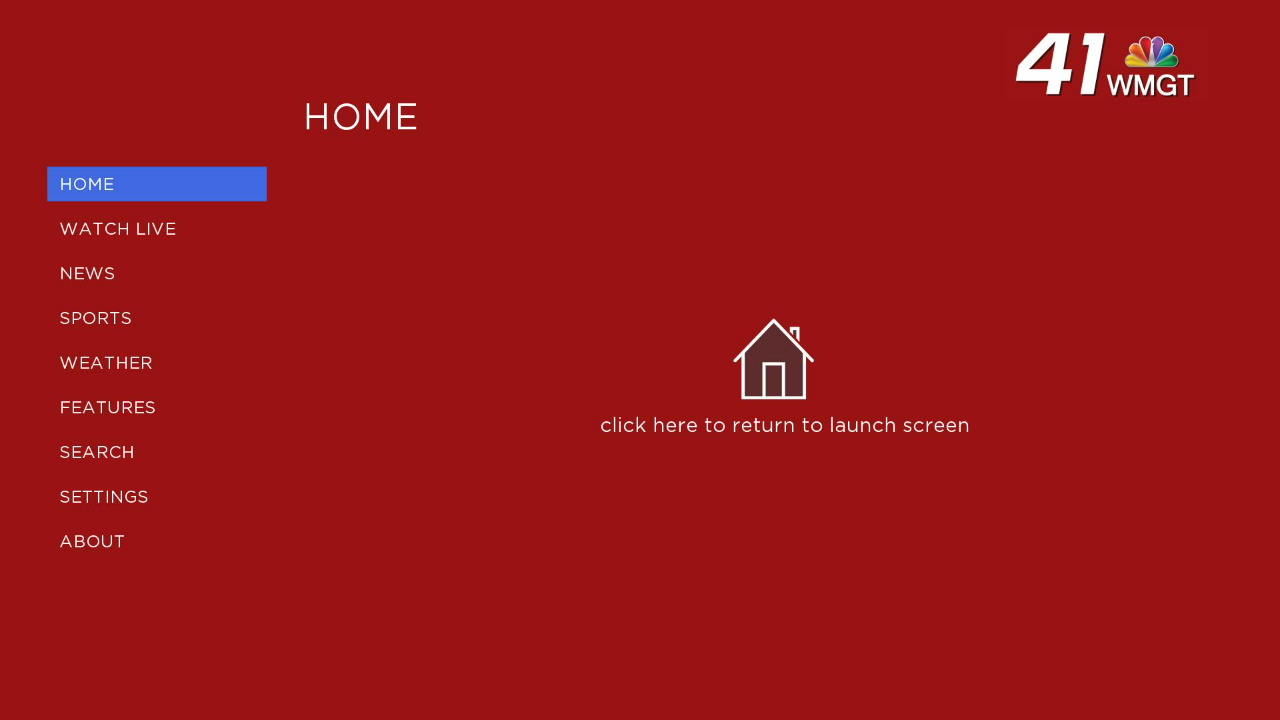 41 WMGT

HOME

HOME
WATCH LIVE
NEWS
SPORTS
WEATHER
FEATURES
SEARCH
SETTINGS
ABOUT

click here to return to launch screen